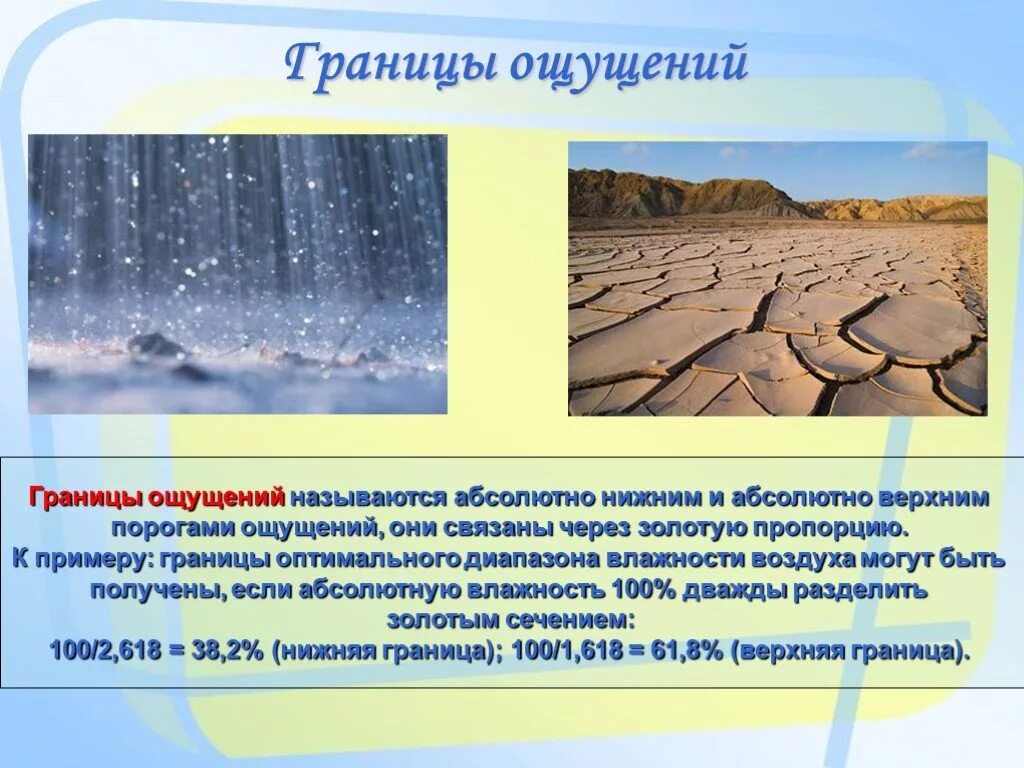 Границы ощущений

Границы ощущений называются абсолютно нижним и абсолютно верхним порогами ощущений, они связаны через золотую пропорцию.
К примеру: границы оптимального диапазона влажности воздуха могут быть получены, если абсолютную влажность 100% дважды разделить золотым сечением:
100/2,618 = 38,2% (нижняя граница); 100/1,618 = 61,8% (верхняя граница).